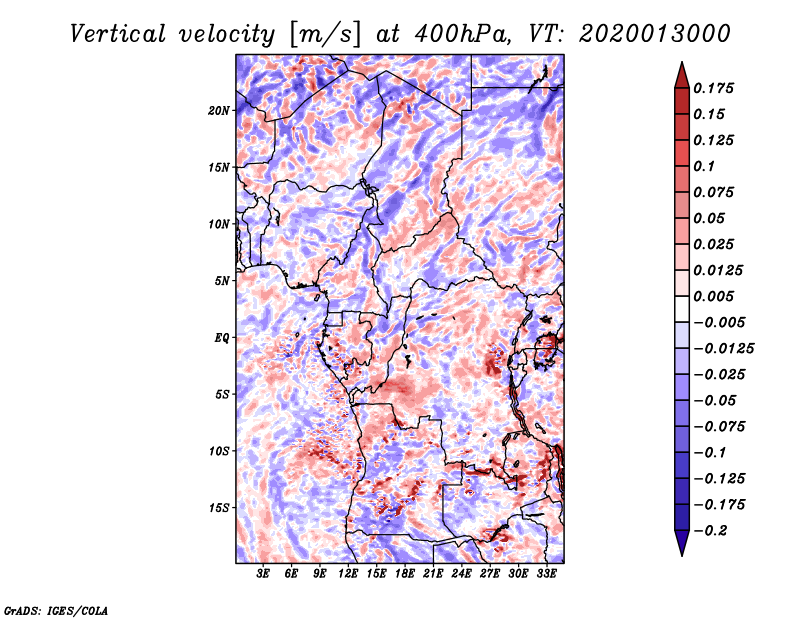 Vertical velocity [m/s] at 400hPa, VT: 2020013000

20N
15N
10N
5N
EQ
5S
10S
15S

3E 6E 9E 12E 15E 18E 21E 24E 27E 30E 33E

0.175
0.15
0.125
0.1
0.075
0.05
0.025
0.0125
0.005
−0.005
−0.0125
−0.025
−0.05
−0.075
−0.1
−0.125
−0.175
−0.2

GrADS: IGES/COLA